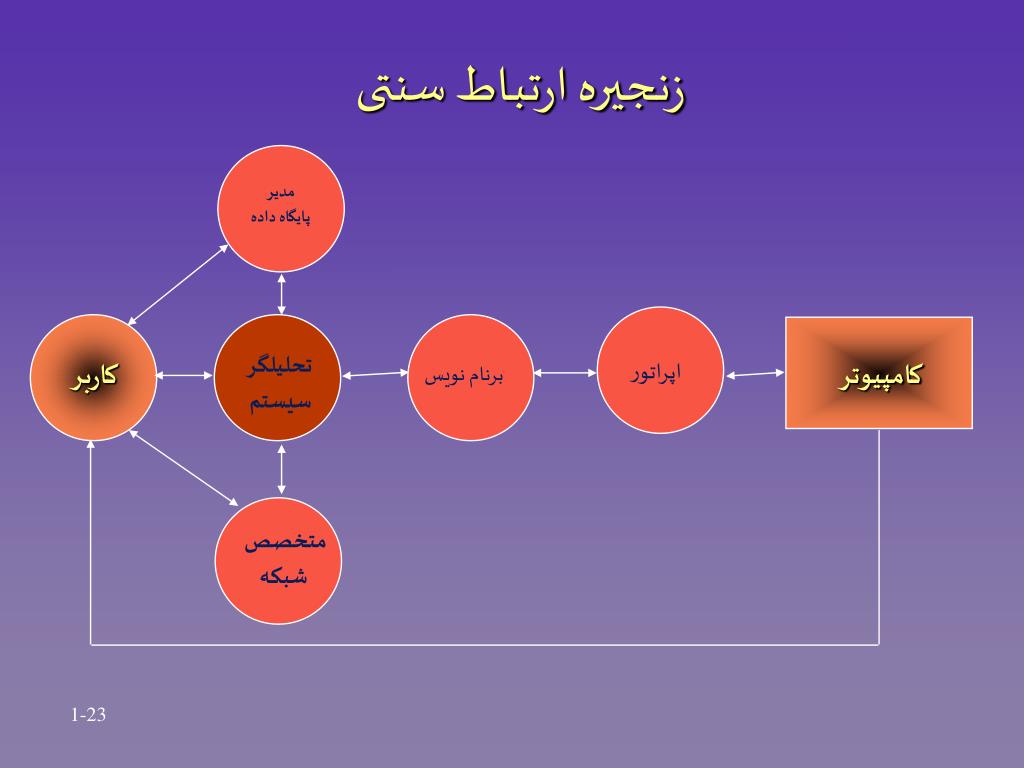 زنجیره ارتباط سنتی

مدیر
پایگاه داده

کاربر

تحلیلگر
سیستم

برنام نویس

اپراتور

کامپیوتر

متخصص
شبکه

1-23